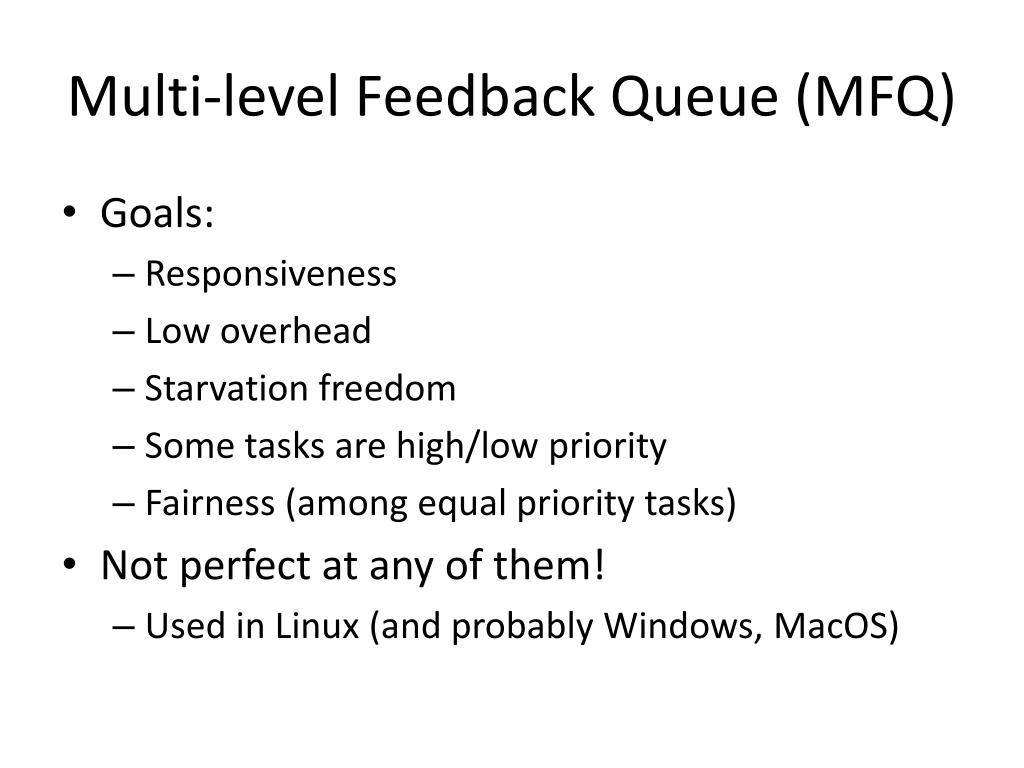 Multi-level Feedback Queue (MFQ)

• Goals:
– Responsiveness
– Low overhead
– Starvation freedom
– Some tasks are high/low priority
– Fairness (among equal priority tasks)
• Not perfect at any of them!
– Used in Linux (and probably Windows, MacOS)